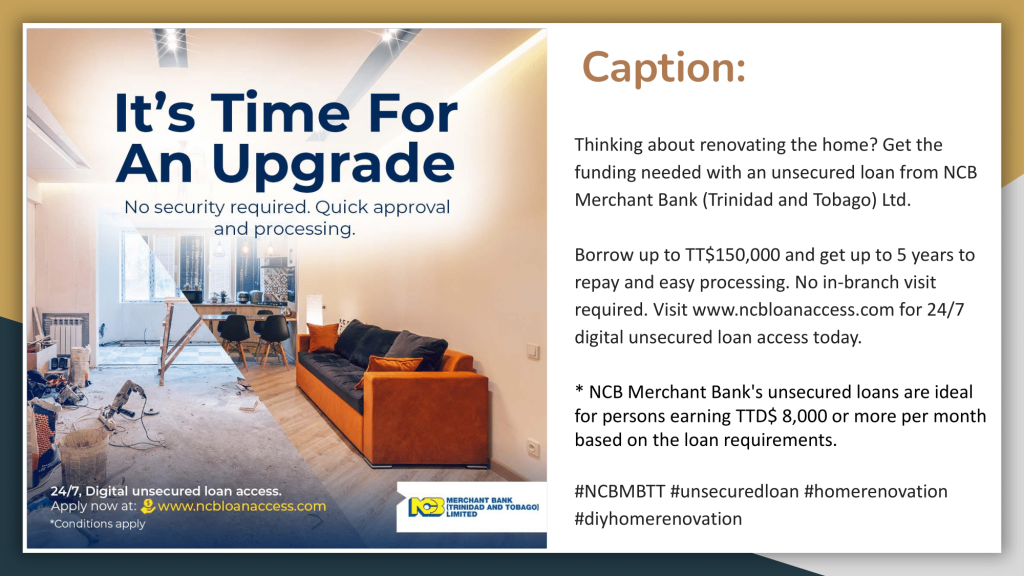 It's Time For An Upgrade

No security required. Quick approval and processing.

24/7, Digital unsecured loan access.
Apply now at: www.ncbloanaccess.com
*Conditions apply

NCB MERCHANT BANK (TRINIDAD AND TOBAGO) LIMITED

Caption:

Thinking about renovating the home? Get the funding needed with an unsecured loan from NCB Merchant Bank (Trinidad and Tobago) Ltd.

Borrow up to TT$150,000 and get up to 5 years to repay and easy processing. No in-branch visit required. Visit www.ncbloanaccess.com for 24/7 digital unsecured loan access today.

* NCB Merchant Bank's unsecured loans are ideal for persons earning TTD$ 8,000 or more per month based on the loan requirements.

#NCBMBTT #unsecuredloan #homerenovation #diyhomerenovation